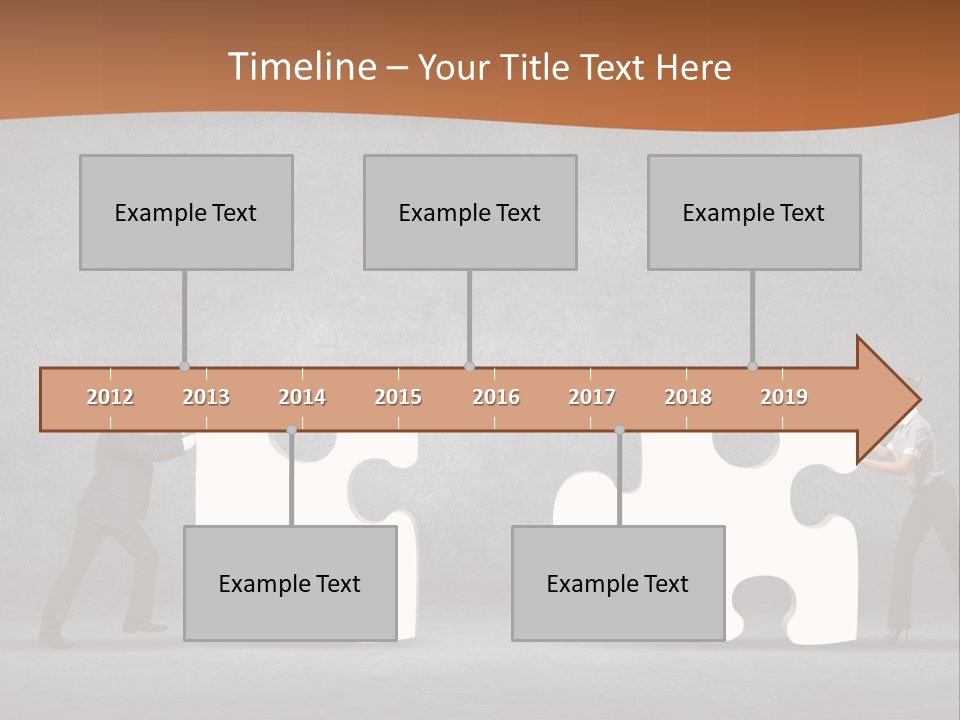 Timeline – Your Title Text Here

Example Text

Example Text

Example Text

2012 2013 2014 2015 2016 2017 2018 2019

Example Text

Example Text